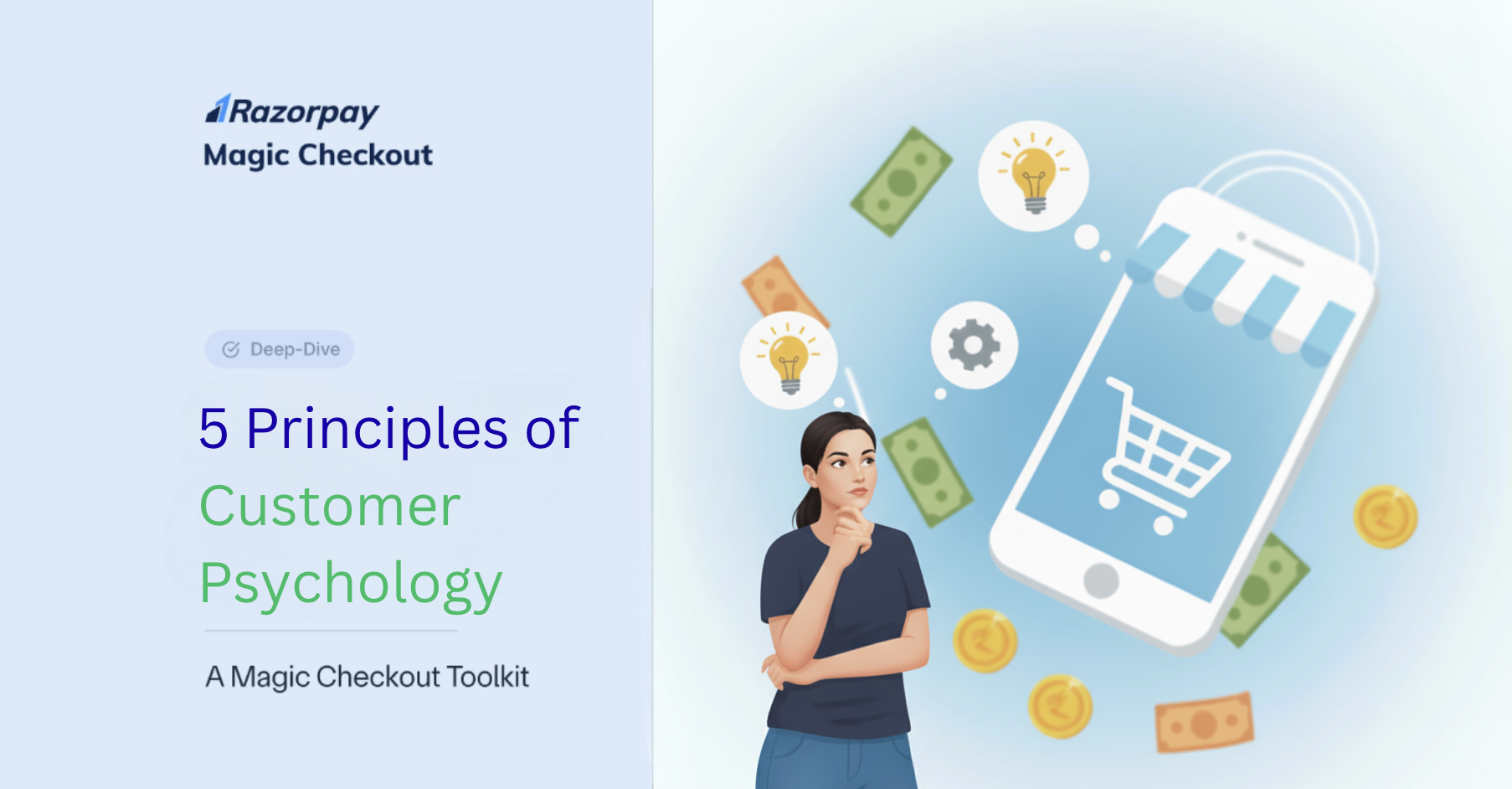 Razorpay
Magic Checkout

Deep-Dive

5 Principles of Customer Psychology

A Magic Checkout Toolkit